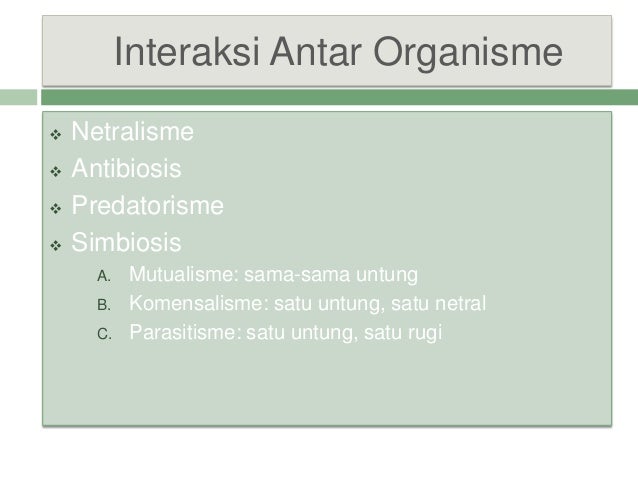 Interaksi Antar Organisme

❖ Netralisme
❖ Antibiosis
❖ Predatorisme
❖ Simbiosis
A. Mutualisme: sama-sama untung
B. Komensalisme: satu untung, satu netral
C. Parasitisme: satu untung, satu rugi